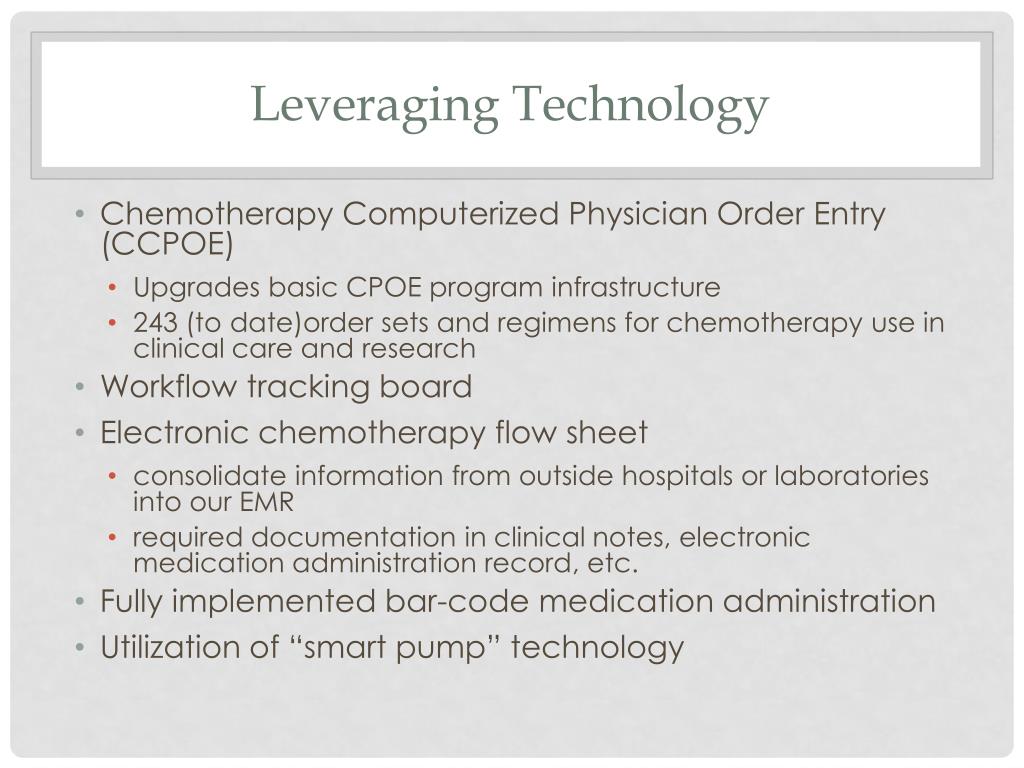 Leveraging Technology

• Chemotherapy Computerized Physician Order Entry (CCPOE)
  • Upgrades basic CPOE program infrastructure
  • 243 (to date)order sets and regimens for chemotherapy use in clinical care and research
• Workflow tracking board
• Electronic chemotherapy flow sheet
  • consolidate information from outside hospitals or laboratories into our EMR
  • required documentation in clinical notes, electronic medication administration record, etc.
• Fully implemented bar-code medication administration
• Utilization of “smart pump” technology